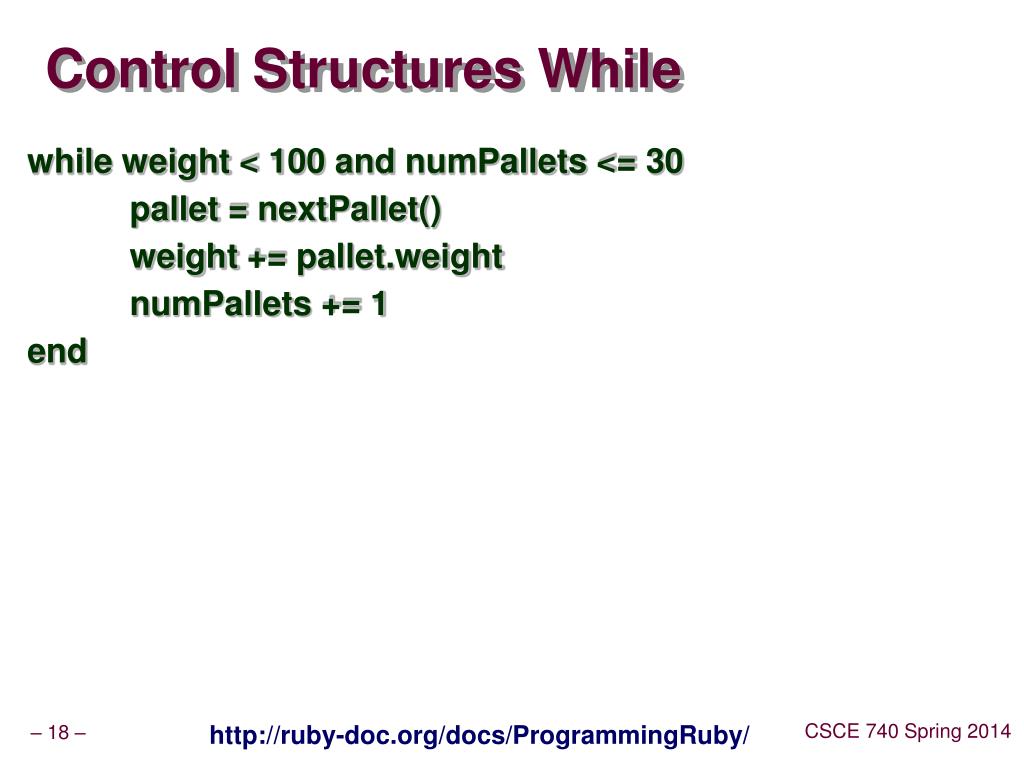 Control Structures While

while weight < 100 and numPallets <= 30
pallet = nextPallet()
weight += pallet.weight
numPallets += 1
end

– 18 –

http://ruby-doc.org/docs/ProgrammingRuby/

CSCE 740 Spring 2014